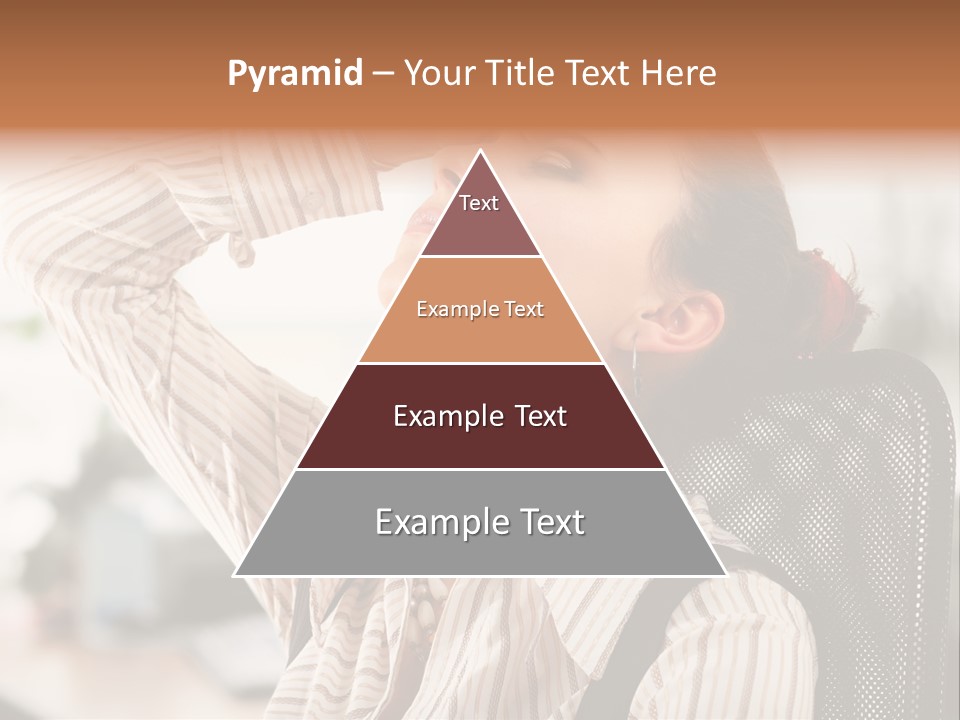 Pyramid – Your Title Text Here

Text

Example Text

Example Text

Example Text